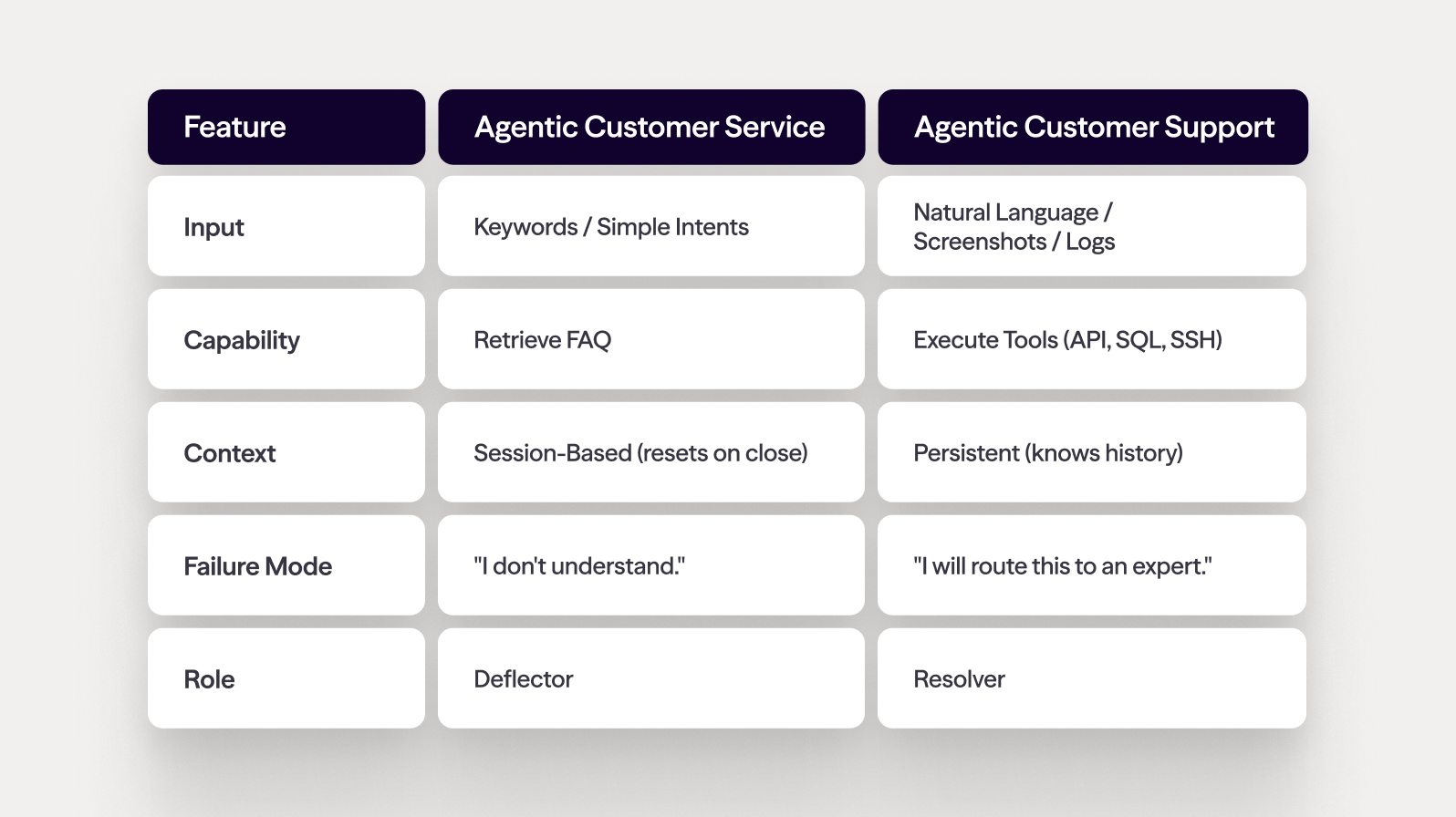 | Feature | Agentic Customer Service | Agentic Customer Support |
|---|---|---|
| Input | Keywords / Simple Intents | Natural Language / Screenshots / Logs |
| Capability | Retrieve FAQ | Execute Tools (API, SQL, SSH) |
| Context | Session-Based (resets on close) | Persistent (knows history) |
| Failure Mode | "I don't understand." | "I will route this to an expert." |
| Role | Deflector | Resolver |